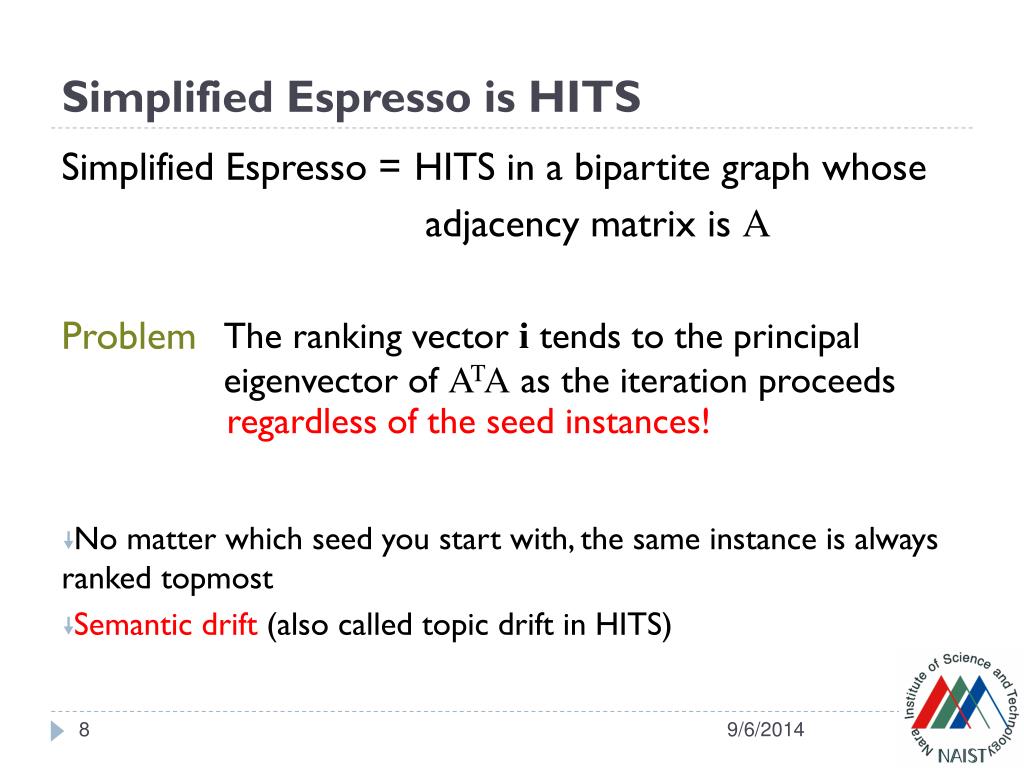 Simplified Espresso is HITS

Simplified Espresso = HITS in a bipartite graph whose adjacency matrix is $A$

Problem The ranking vector $\mathbf{i}$ tends to the principal eigenvector of $A^TA$ as the iteration proceeds regardless of the seed instances!

↓No matter which seed you start with, the same instance is always ranked topmost

↓Semantic drift (also called topic drift in HITS)

8

9/6/2014

Nara Institute of Science and Technology NAIST